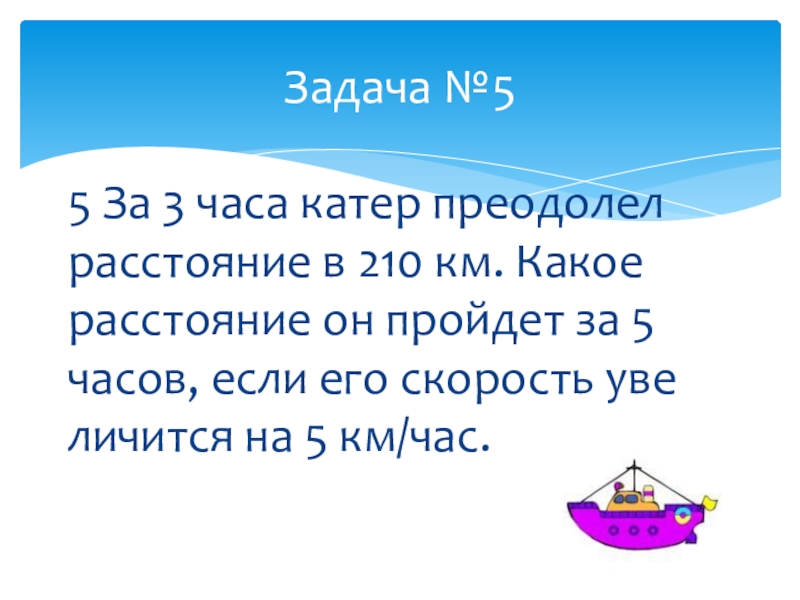 Задача №5

5 За 3 часа катер преодолел расстояние в 210 км. Какое расстояние он пройдет за 5 часов, если его скорость уве личится на 5 км/час.